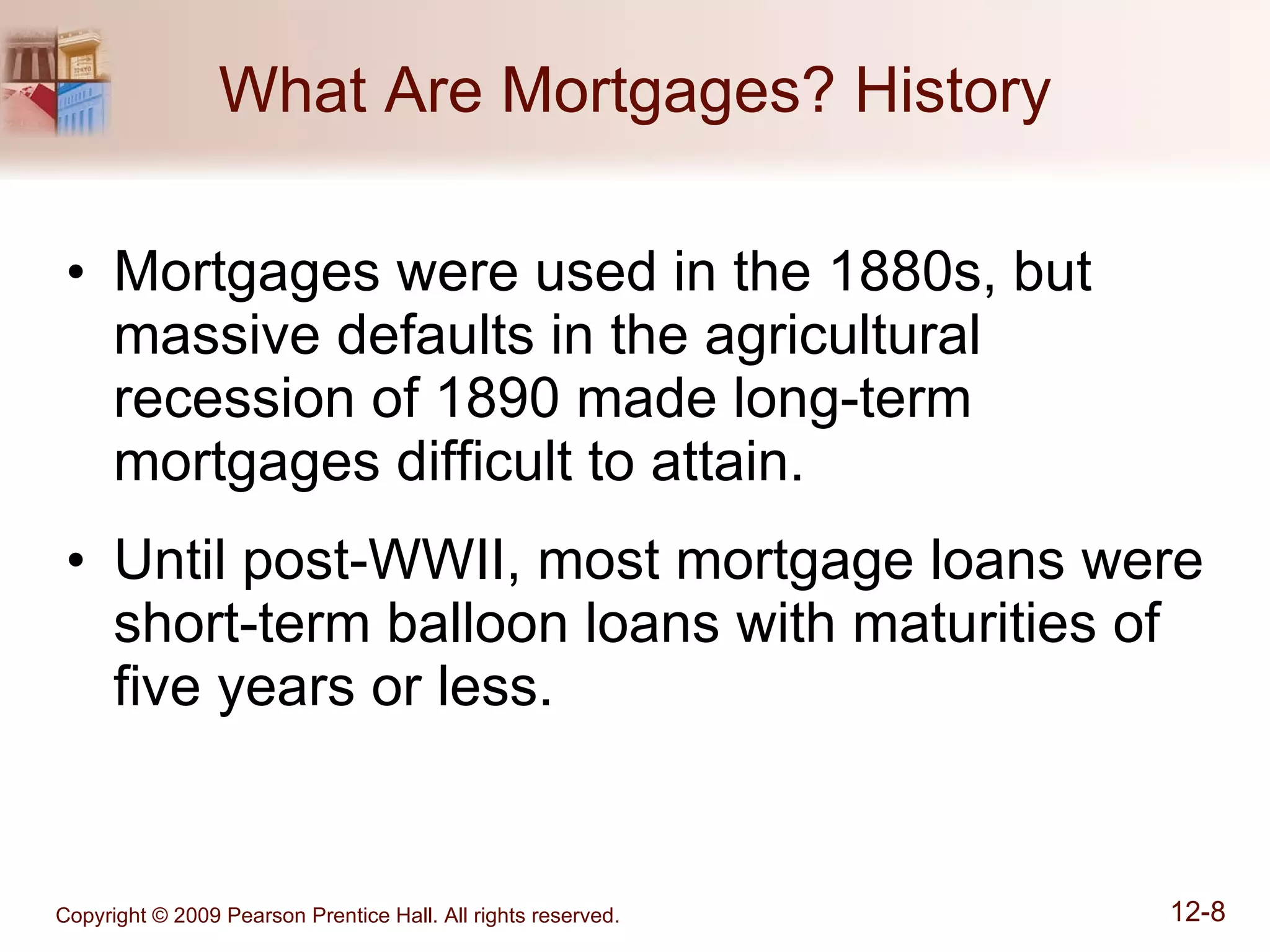 What Are Mortgages? History

• Mortgages were used in the 1880s, but massive defaults in the agricultural recession of 1890 made long-term mortgages difficult to attain.

• Until post-WWII, most mortgage loans were short-term balloon loans with maturities of five years or less.

Copyright © 2009 Pearson Prentice Hall. All rights reserved.

12-8